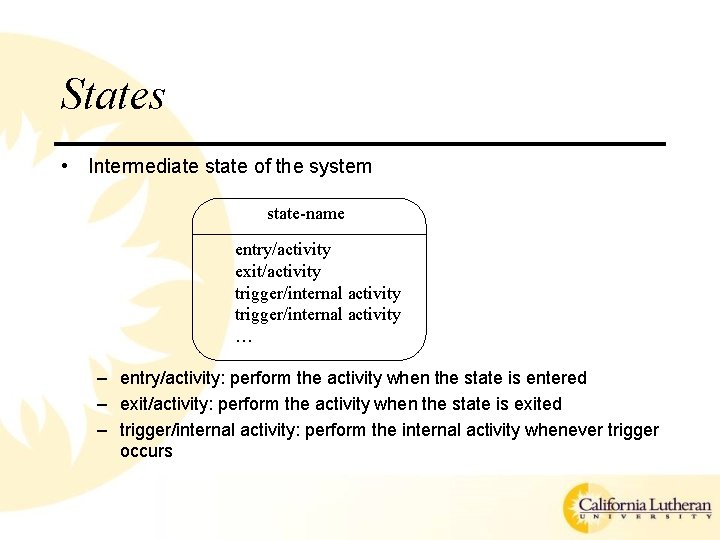 States

• Intermediate state of the system

state-name

entry/activity
exit/activity
trigger/internal activity
trigger/internal activity
…

– entry/activity: perform the activity when the state is entered
– exit/activity: perform the activity when the state is exited
– trigger/internal activity: perform the internal activity whenever trigger occurs

California Lutheran
UNIVERSITY